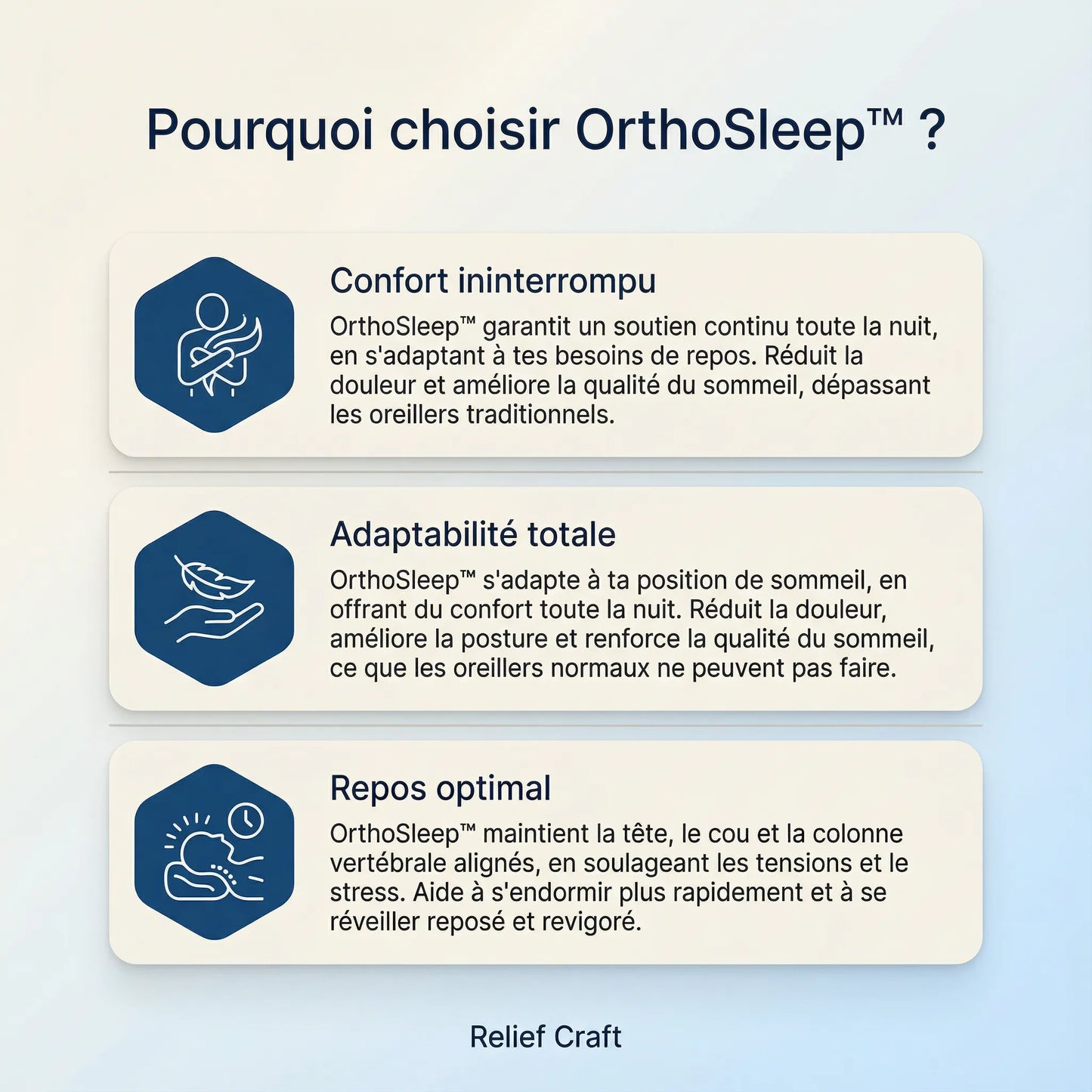 Pourquoi choisir OrthoSleep™ ?

Confort ininterrompu

OrthoSleep™ garantit un soutien continu toute la nuit, en s'adaptant à tes besoins de repos. Réduit la douleur et améliore la qualité du sommeil, dépassant les oreillers traditionnels.

Adaptabilité totale

OrthoSleep™ s'adapte à ta position de sommeil, en offrant du confort toute la nuit. Réduit la douleur, améliore la posture et renforce la qualité du sommeil, ce que les oreillers normaux ne peuvent pas faire.

Repos optimal

OrthoSleep™ maintient la tête, le cou et la colonne vertébrale alignés, en soulageant les tensions et le stress. Aide à s'endormir plus rapidement et à se réveiller reposé et revigoré.

Relief Craft